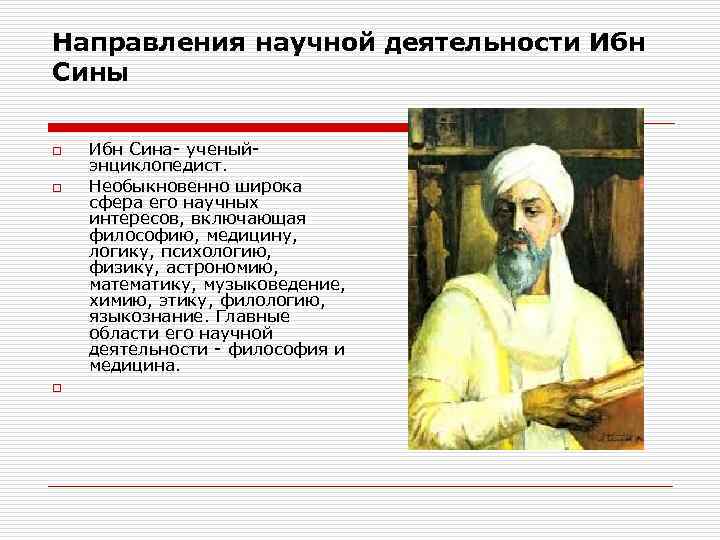 Направления научной деятельности Ибн Сины

Ибн Сина- ученый-энциклопедист.

Необыкновенно широка сфера его научных интересов, включающая философию, медицину, логику, психологию, физику, астрономию, математику, музыковедение, химию, этику, филологию, языкознание. Главные области его научной деятельности - философия и медицина.